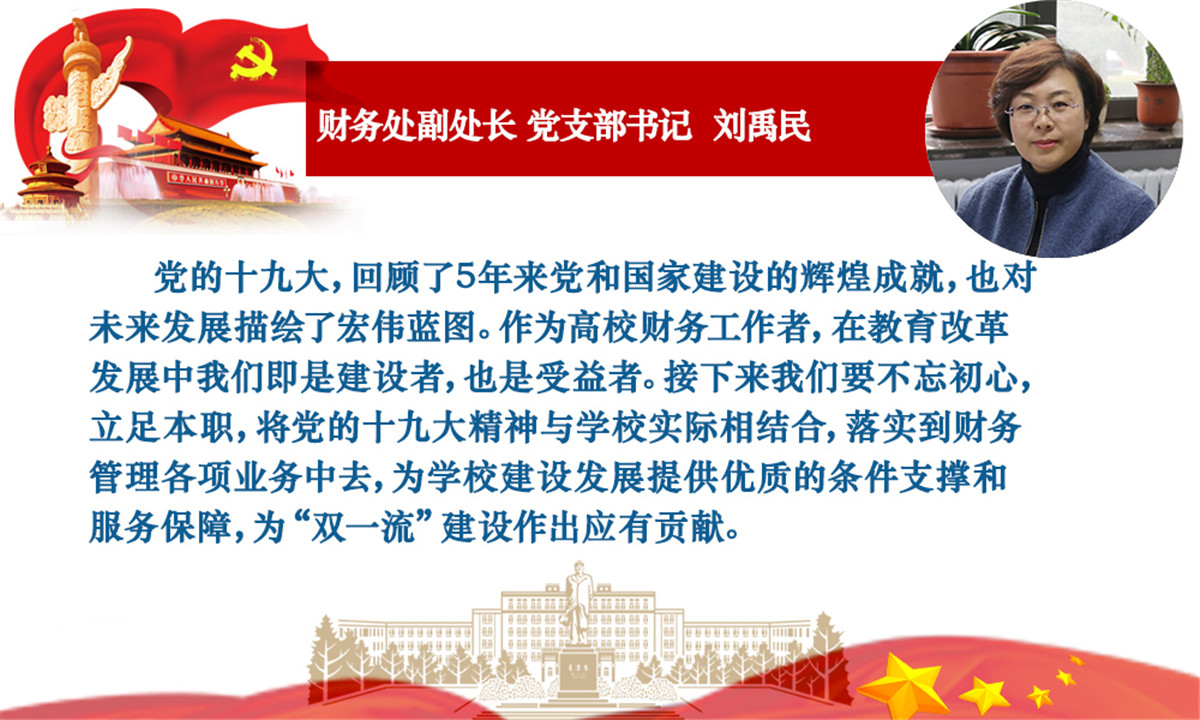 财务处副处长 党支部书记 刘禹民

党的十九大，回顾了5年来党和国家建设的辉煌成就，也对未来发展描绘了宏伟蓝图。作为高校财务工作者，在教育改革发展中我们即是建设者，也是受益者。接下来我们要不忘初心，立足本职，将党的十九大精神与学校实际相结合，落实到财务管理各项业务中去，为学校建设发展提供优质的条件支撑和服务保障，为“双一流”建设作出应有贡献。